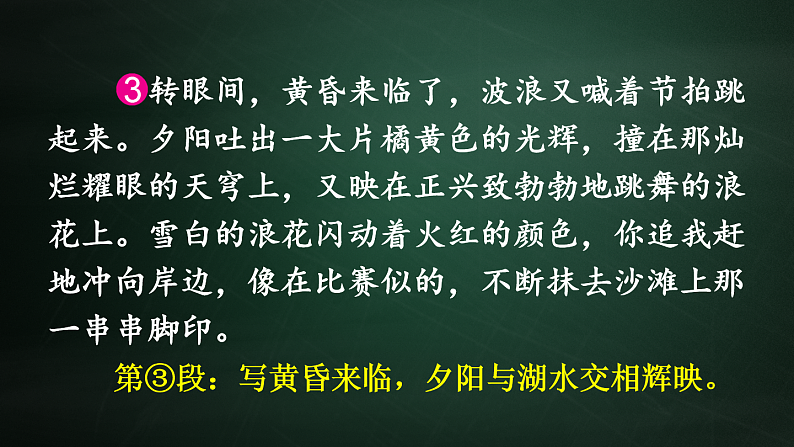 3转眼间，黄昏来临了，波浪又喊着节拍跳起来。夕阳吐出一大片橘黄色的光辉，撞在那灿烂耀眼的天穹上，又映在正兴致勃勃地跳舞的浪花上。雪白的浪花闪动着火红的颜色，你追我赶地冲向岸边，像在比赛似的，不断抹去沙滩上那一串串脚印。

第③段：写黄昏来临，夕阳与湖水交相辉映。